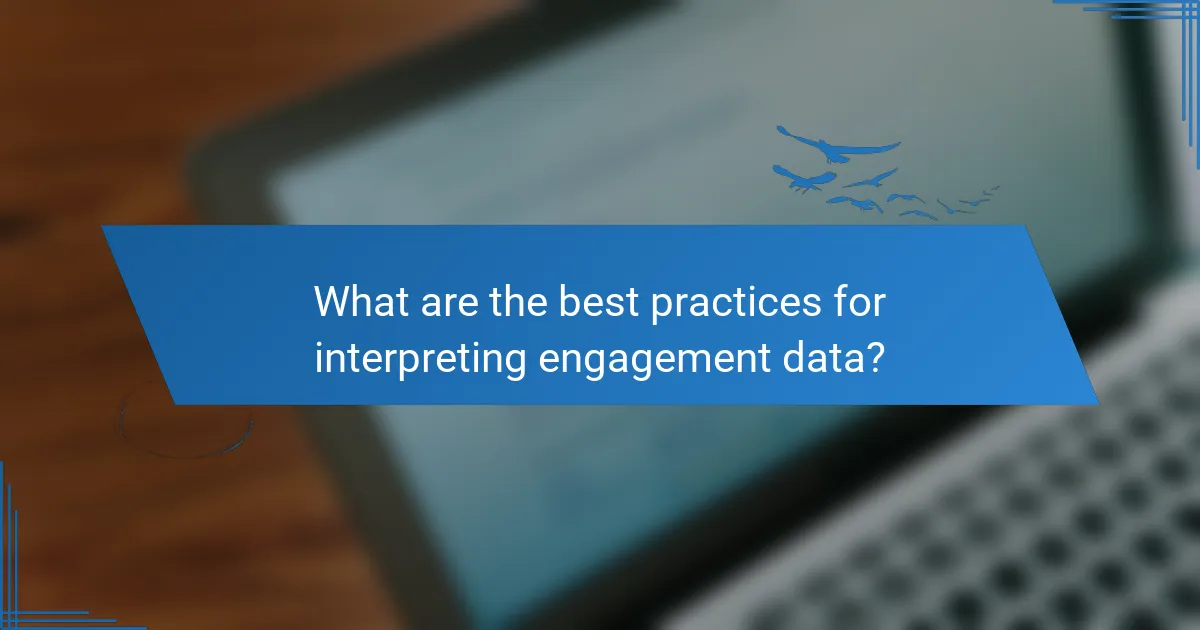 What are the best practices for interpreting engagement data?